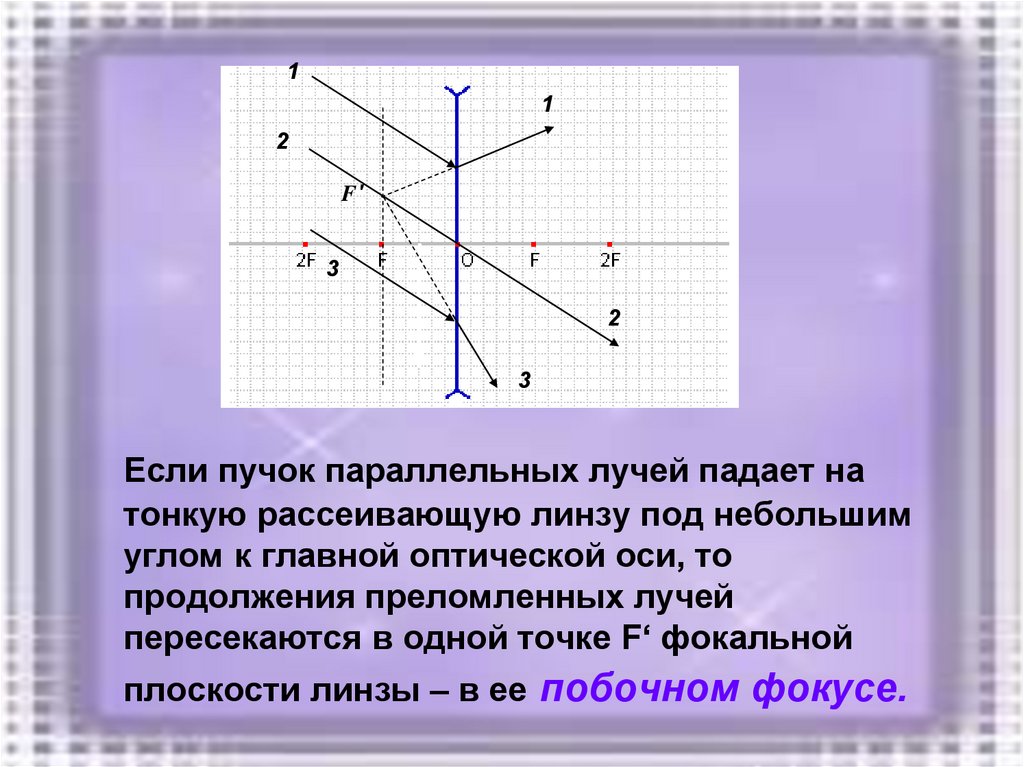 1
1
2
F'
2F
3
F
O
F
2F
2
3

Если пучок параллельных лучей падает на тонкую рассеивающую линзу под небольшим углом к главной оптической оси, то продолжения преломленных лучей пересекаются в одной точке F‘ фокальной плоскости линзы – в ее побочном фокусе.